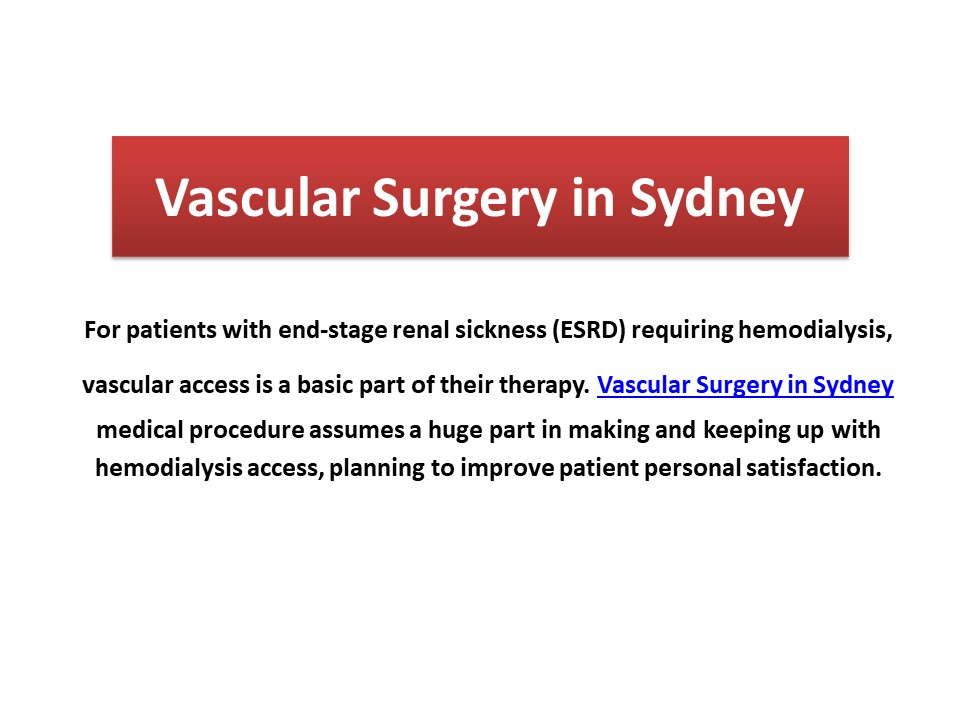 Vascular Surgery in Sydney

For patients with end-stage renal sickness (ESRD) requiring hemodialysis, vascular access is a basic part of their therapy. Vascular Surgery in Sydney medical procedure assumes a huge part in making and keeping up with hemodialysis access, planning to improve patient personal satisfaction.